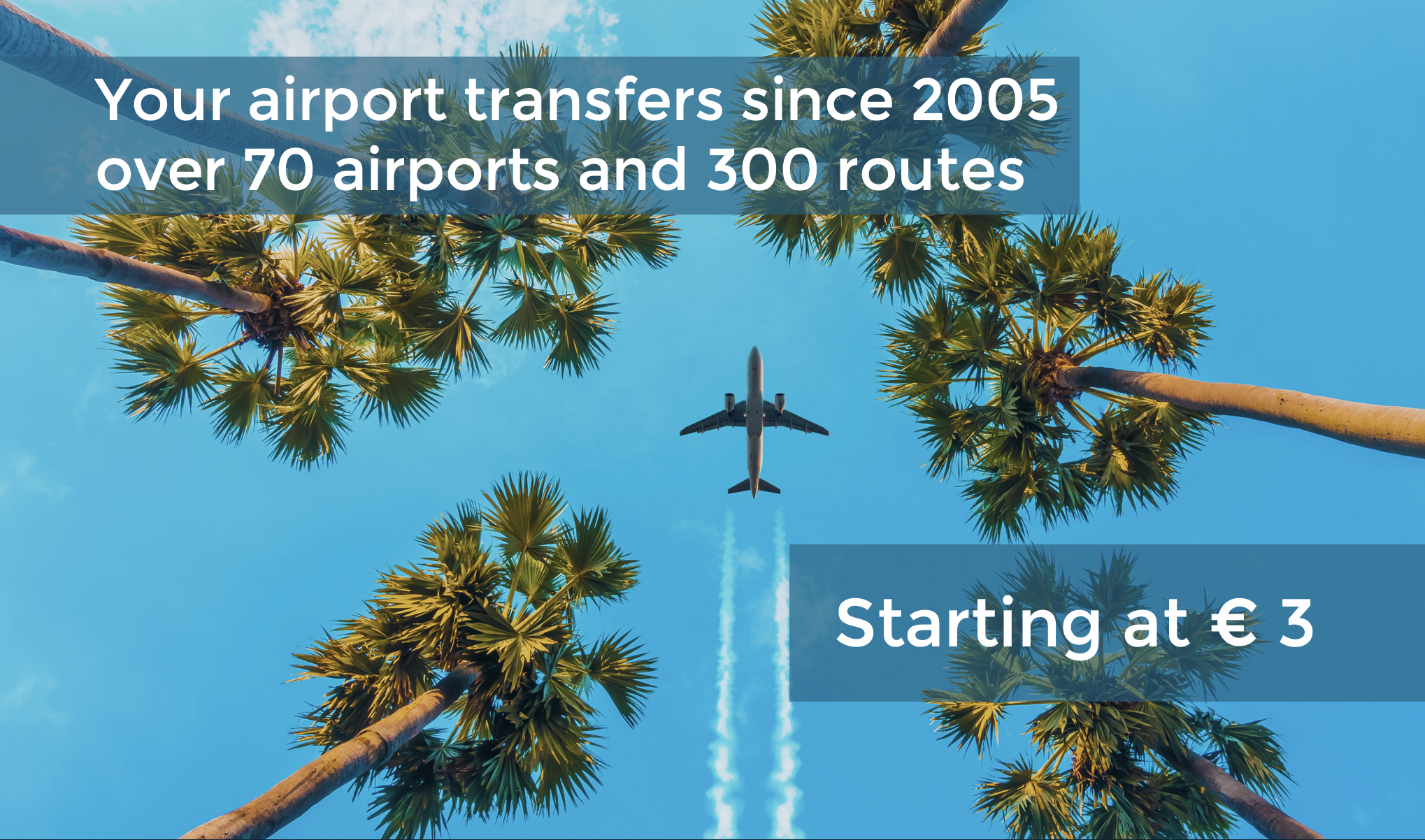 Your airport transfers since 2005
over 70 airports and 300 routes

Starting at € 3